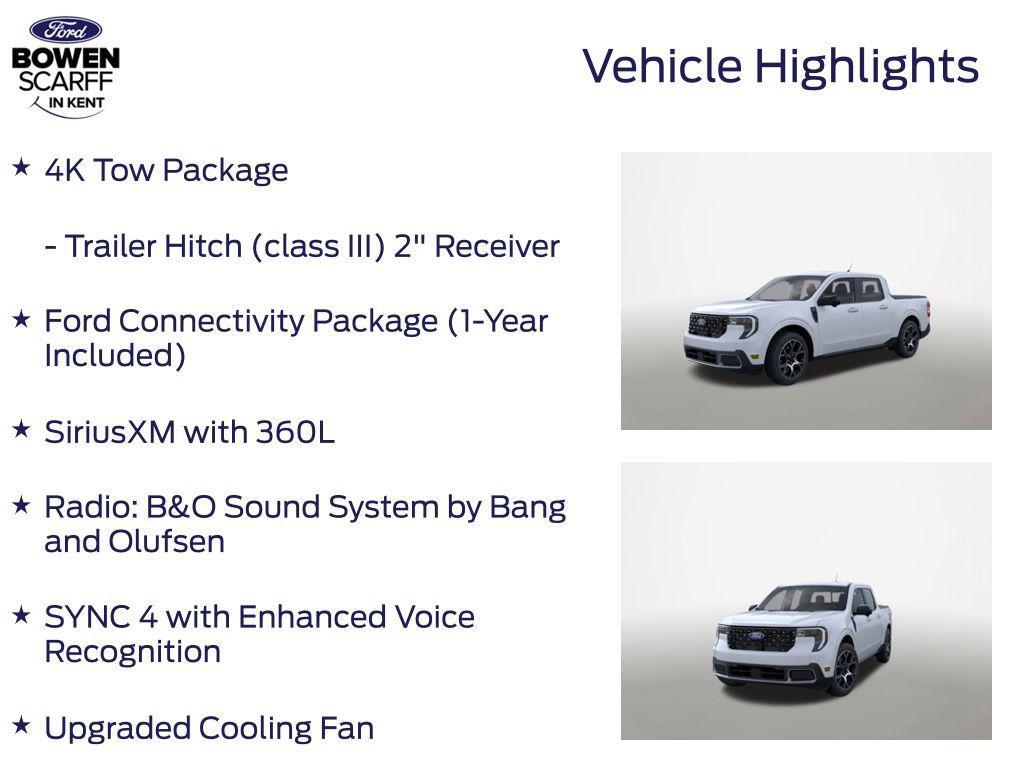 Ford
BOWEN
SCARFF
IN KENT

Vehicle Highlights

★ 4K Tow Package

- Trailer Hitch (class III) 2" Receiver

★ Ford Connectivity Package (1-Year Included)

★ SiriusXM with 360L

★ Radio: B&O Sound System by Bang and Olufsen

★ SYNC 4 with Enhanced Voice Recognition

★ Upgraded Cooling Fan